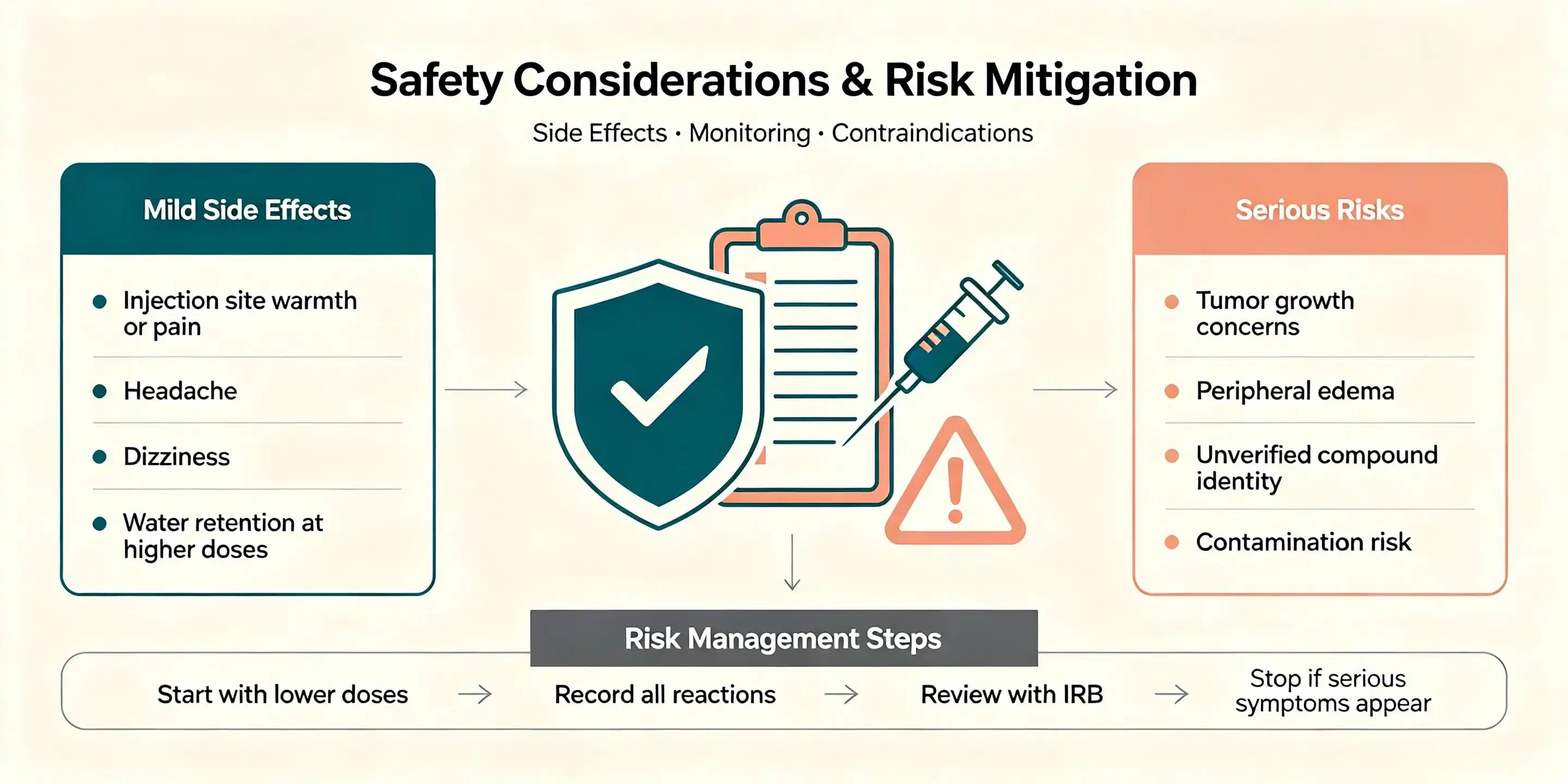 Safety Considerations & Risk Mitigation

Side Effects · Monitoring · Contraindications

Mild Side Effects

- Injection site warmth or pain
- Headache
- Dizziness
- Water retention at higher doses

Serious Risks

- Tumor growth concerns
- Peripheral edema
- Unverified compound identity
- Contamination risk

Risk Management Steps

Start with lower doses → Record all reactions → Review with IRB → Stop if serious symptoms appear